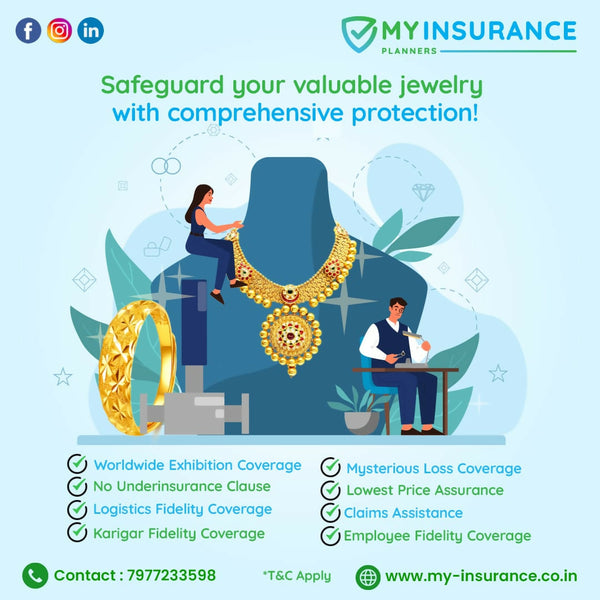 MY INSURANCE
PLANNERS

Safeguard your valuable jewelry with comprehensive protection!

Worldwide Exhibition Coverage
No Underinsurance Clause
Logistics Fidelity Coverage
Karigar Fidelity Coverage

Mysterious Loss Coverage
Lowest Price Assurance
Claims Assistance
Employee Fidelity Coverage

Contact : 7977233598
*T&C Apply
www.my-insurance.co.in